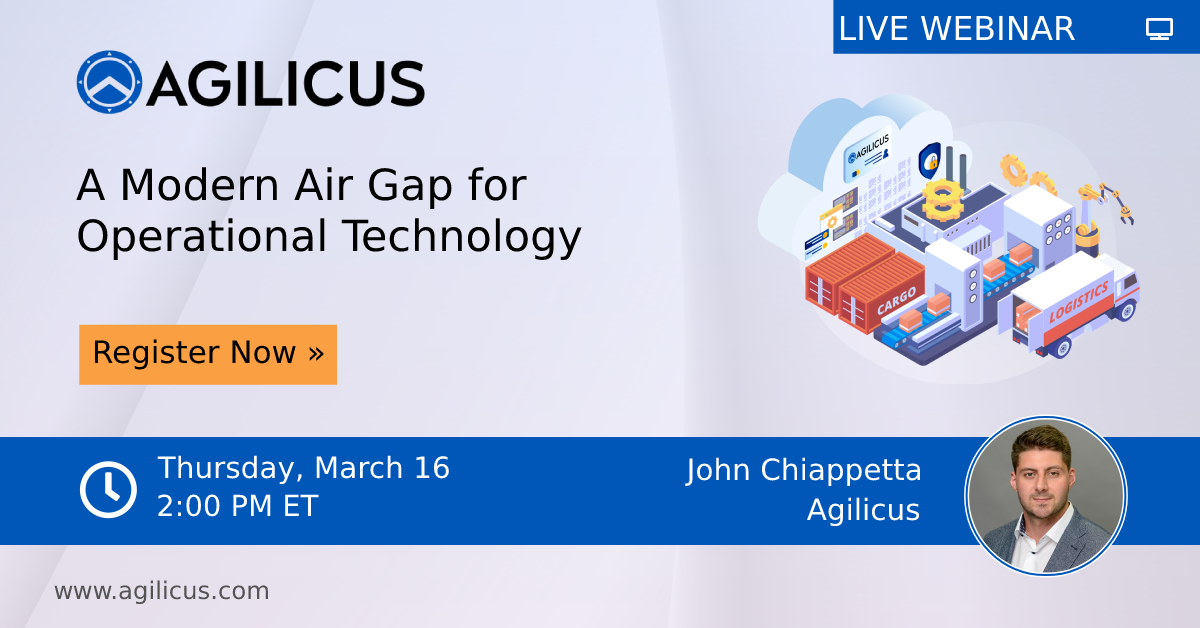 LIVE WEBINAR

AGILICUS

A Modern Air Gap for Operational Technology

AGILICUS

CARGO

LOGISTICS

Register Now »

Thursday, March 16
2:00 PM ET

John Chiappetta
Agilicus

www.agilicus.com